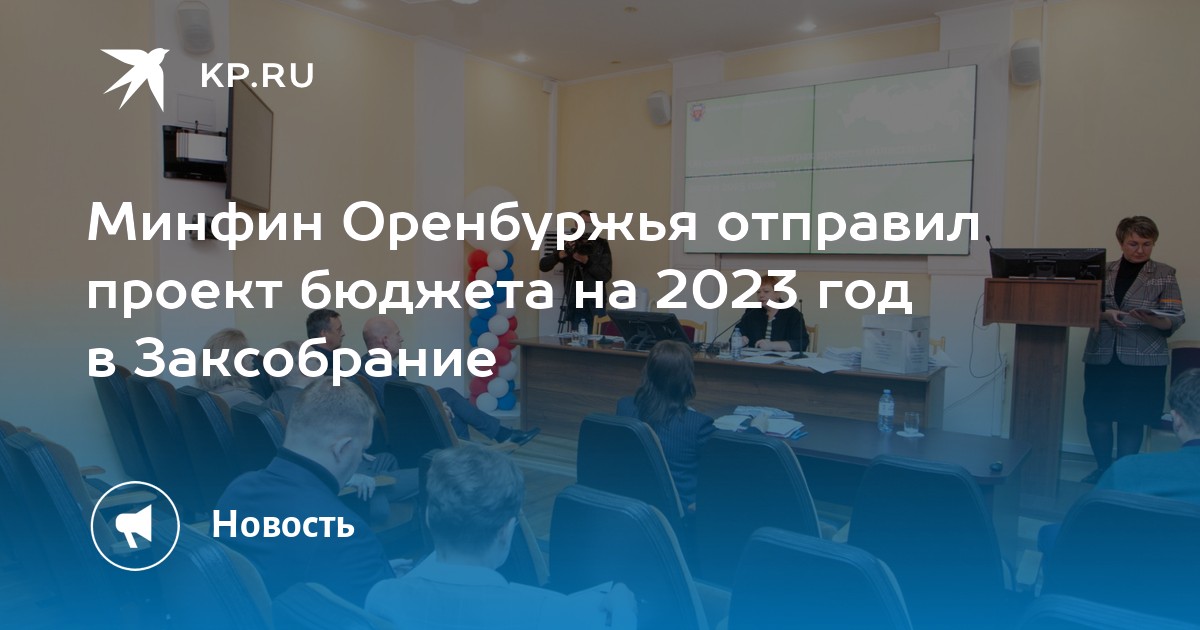 KP.RU

Минфин Оренбуржья отправил проект бюджета на 2023 год в Заксобрание

Новость